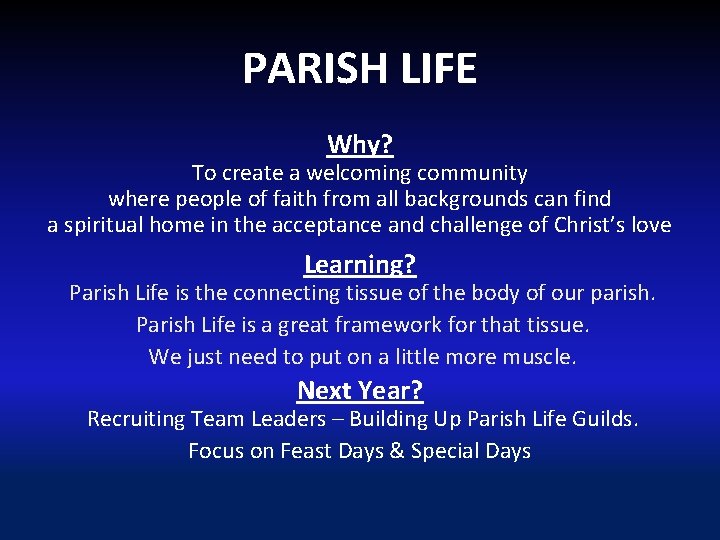 PARISH LIFE

Why?

To create a welcoming community where people of faith from all backgrounds can find a spiritual home in the acceptance and challenge of Christ's love

Learning?

Parish Life is the connecting tissue of the body of our parish.

Parish Life is a great framework for that tissue.

We just need to put on a little more muscle.

Next Year?

Recruiting Team Leaders – Building Up Parish Life Guilds.

Focus on Feast Days & Special Days